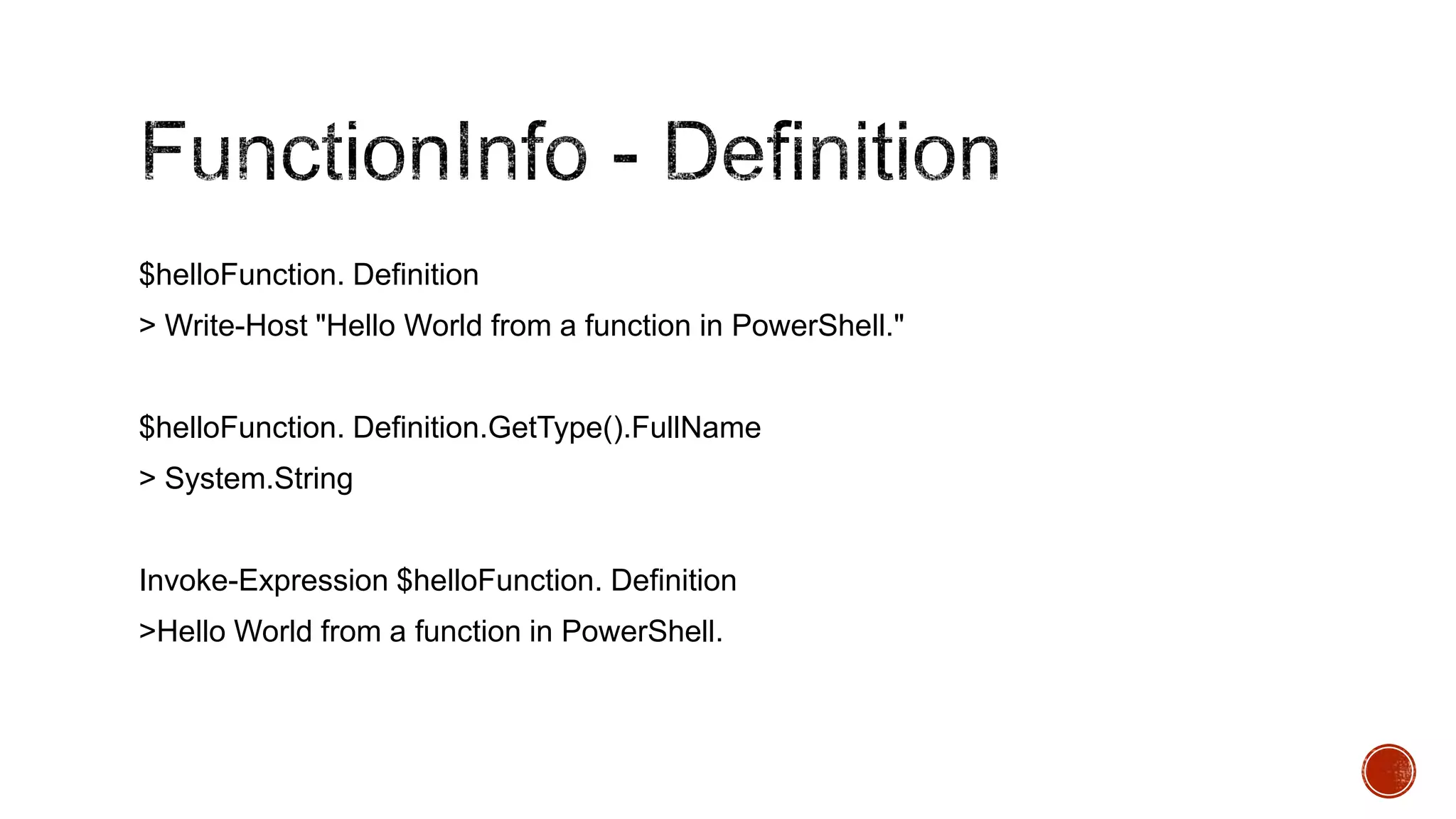 FunctionInfo - Definition

$helloFunction. Definition

> Write-Host "Hello World from a function in PowerShell."

$helloFunction. Definition.GetType().FullName

> System.String

Invoke-Expression $helloFunction. Definition

>Hello World from a function in PowerShell.